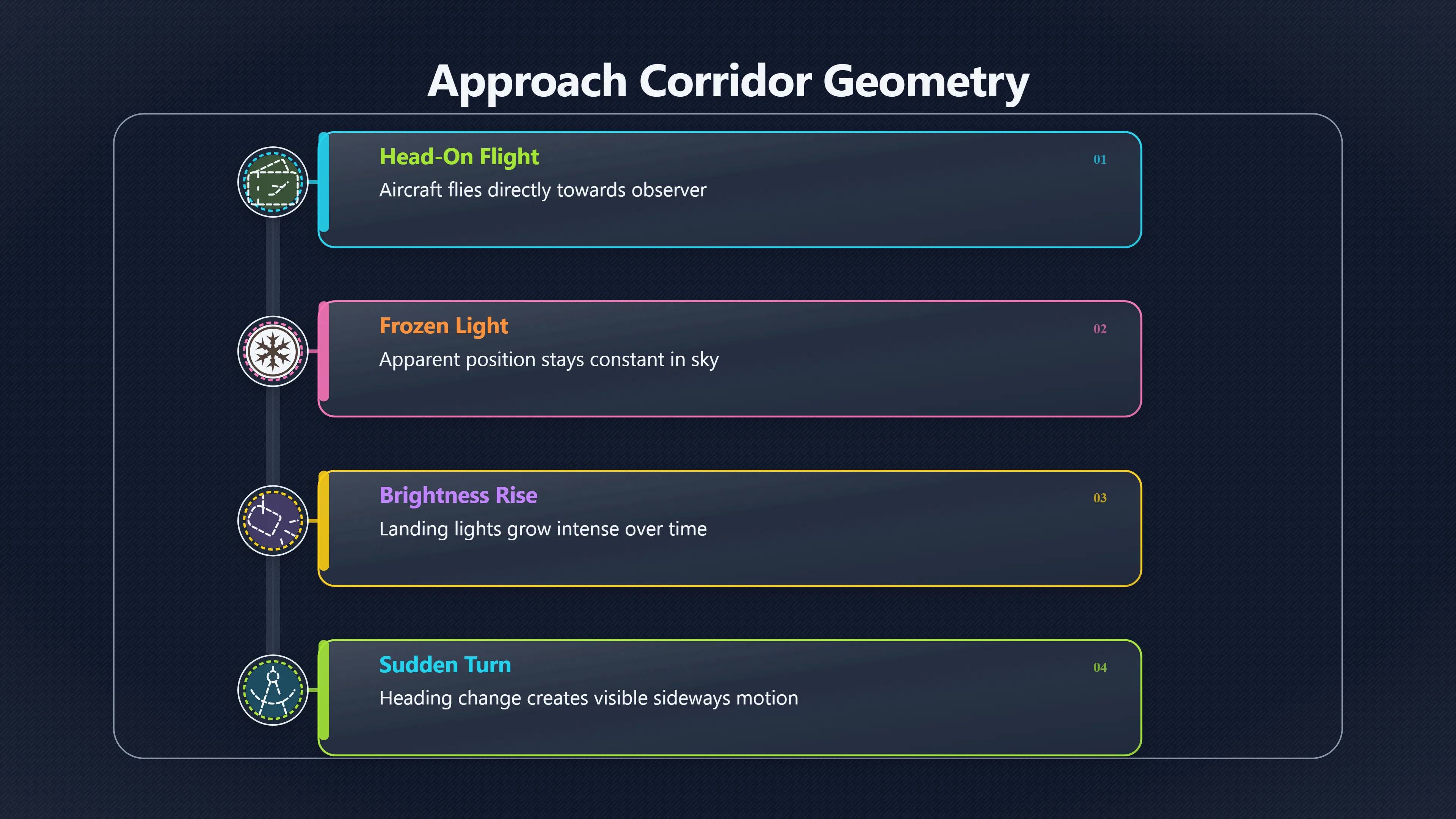 Approach Corridor Geometry

Head-On Flight
01
Aircraft flies directly towards observer

Frozen Light
02
Apparent position stays constant in sky

Brightness Rise
03
Landing lights grow intense over time

Sudden Turn
04
Heading change creates visible sideways motion